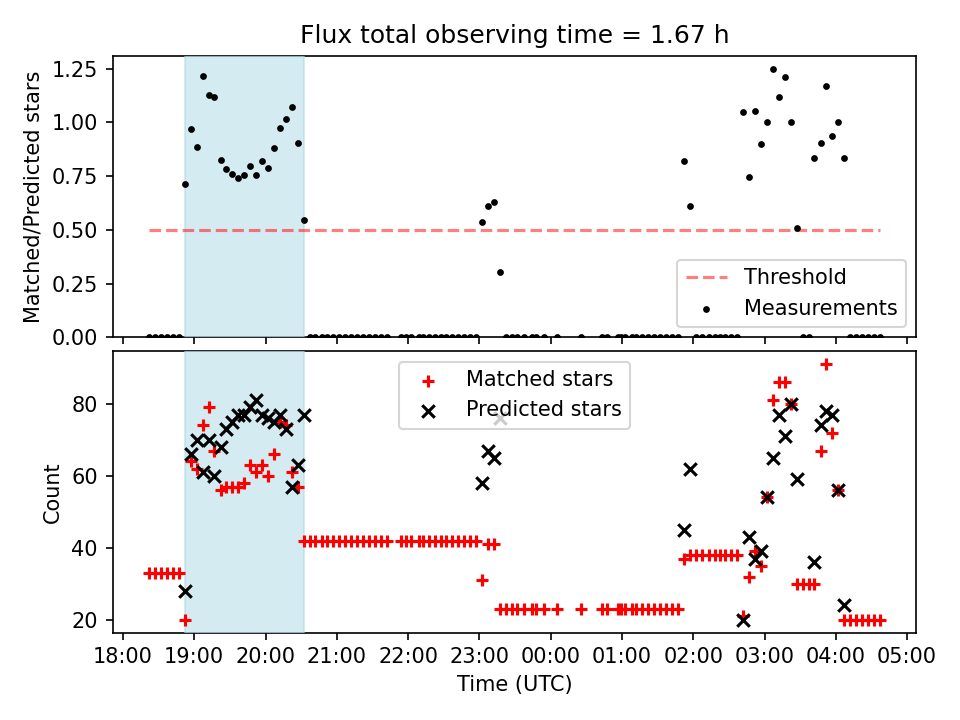 Flux total observing time = 1.67 h

Matched/Predicted stars

1.25
1.00
0.75
0.50
0.25
0.00

Threshold
Measurements

Count

80
60
40
20

Matched stars
Predicted stars

18:00 19:00 20:00 21:00 22:00 23:00 00:00 01:00 02:00 03:00 04:00 05:00

Time (UTC)